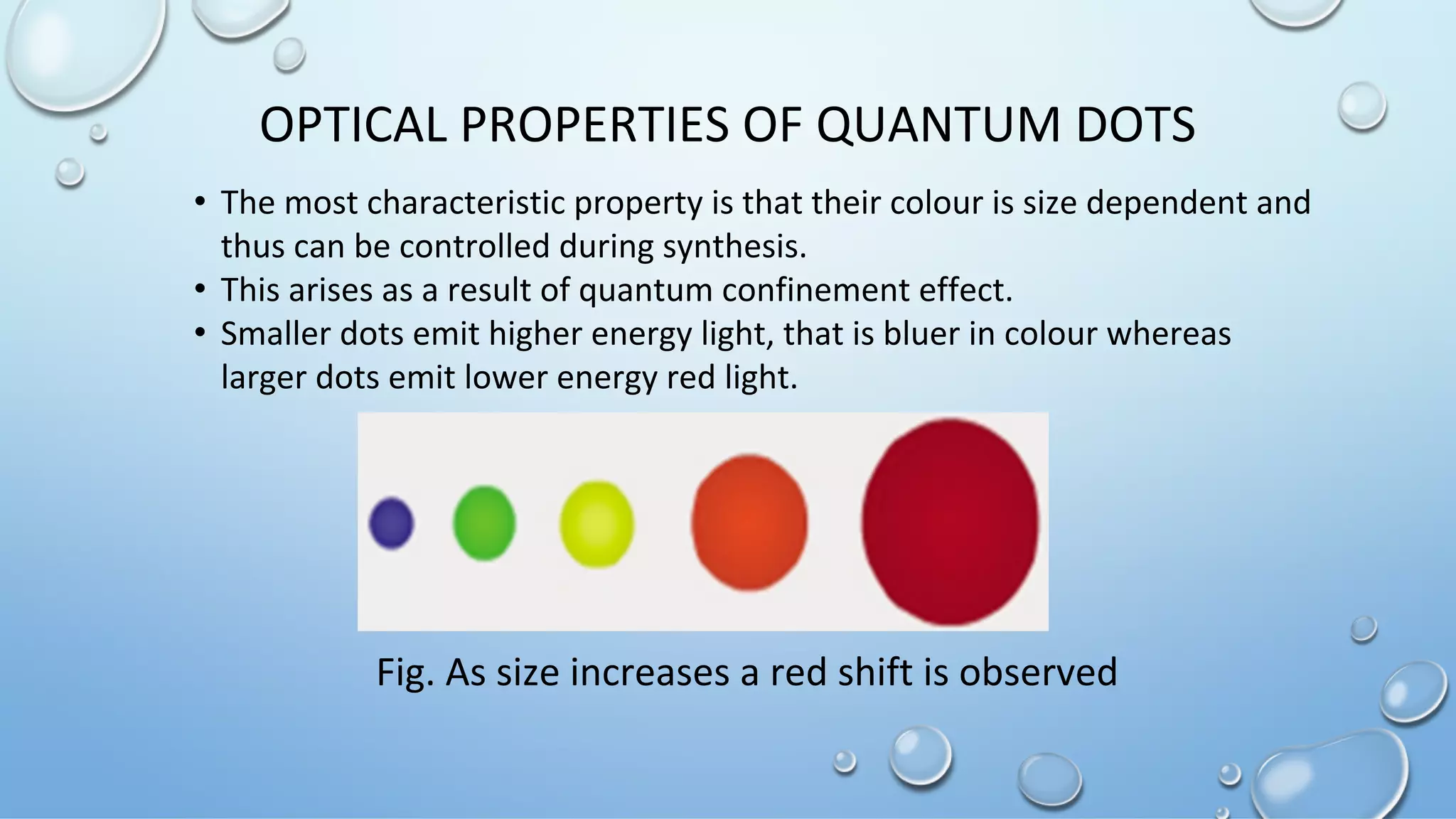 OPTICAL PROPERTIES OF QUANTUM DOTS

• The most characteristic property is that their colour is size dependent and thus can be controlled during synthesis.
• This arises as a result of quantum confinement effect.
• Smaller dots emit higher energy light, that is bluer in colour whereas larger dots emit lower energy red light.

Fig. As size increases a red shift is observed